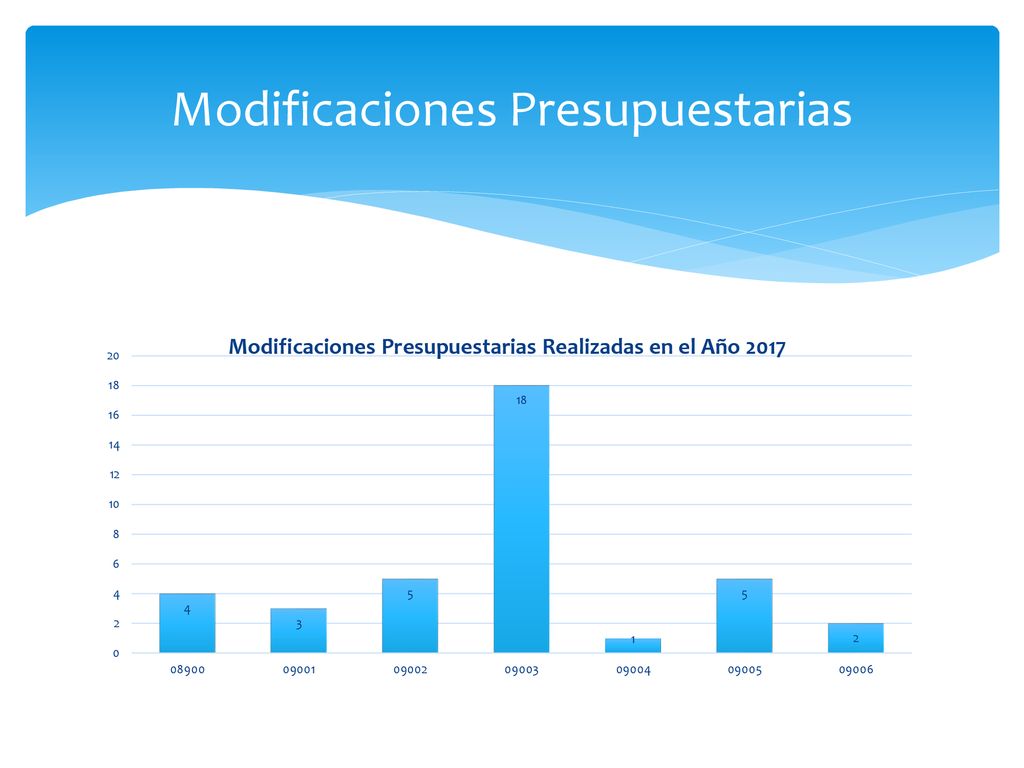 Modificaciones Presupuestarias

Modificaciones Presupuestarias Realizadas en el Año 2017

20
18
16
14
12
10
8
6
4
2
0

4
3
5
18
1
5
2

08900
09001
09002
09003
09004
09005
09006